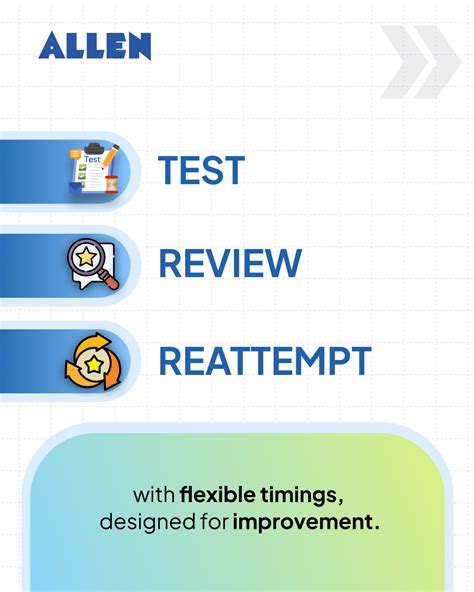 ALLEN

Test

TEST

REVIEW

REATTEMPT

with flexible timings, designed for improvement.